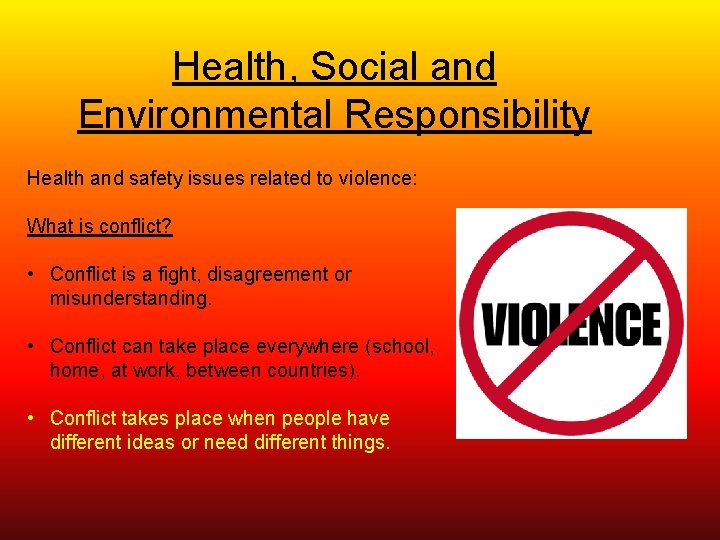 Health, Social and Environmental Responsibility

Health and safety issues related to violence:

What is conflict?

• Conflict is a fight, disagreement or misunderstanding.

• Conflict can take place everywhere (school, home, at work, between countries).

• Conflict takes place when people have different ideas or need different things.

VIOLENCE